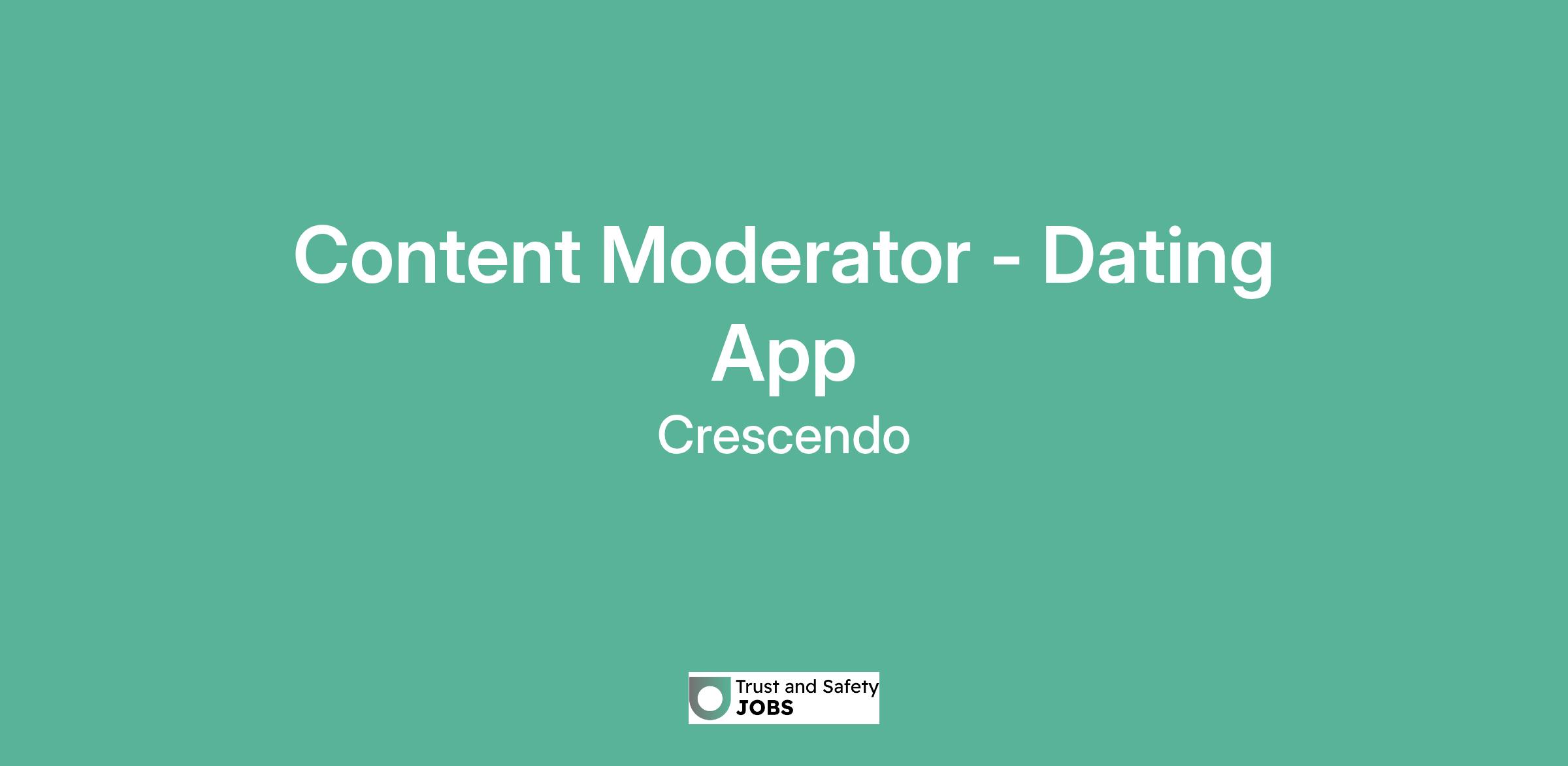 Content Moderator - Dating App

Crescendo

Trust and Safety
JOBS